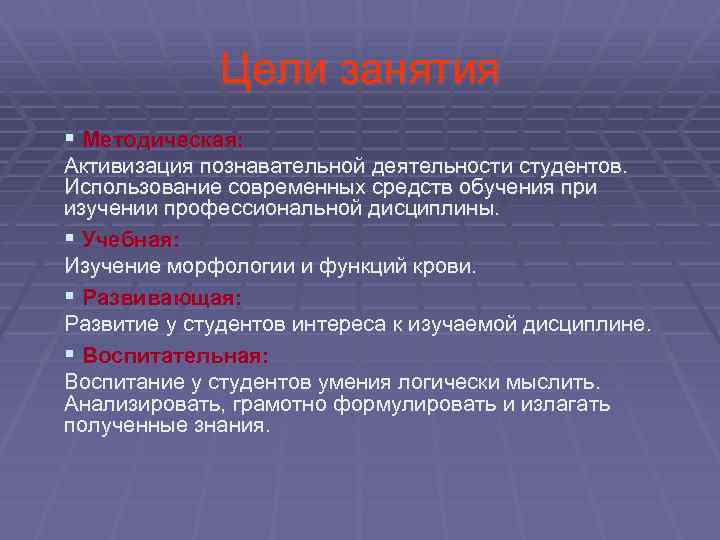 Цели занятия

▪ Методическая:
Активизация познавательной деятельности студентов. Использование современных средств обучения при изучении профессиональной дисциплины.

▪ Учебная:
Изучение морфологии и функций крови.

▪ Развивающая:
Развитие у студентов интереса к изучаемой дисциплине.

▪ Воспитательная:
Воспитание у студентов умения логически мыслить. Анализировать, грамотно формулировать и излагать полученные знания.